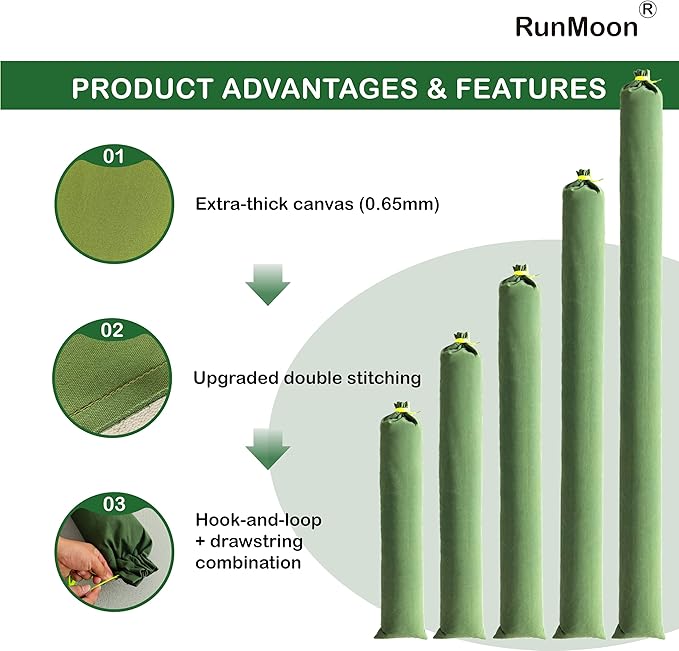 RunMoon®

PRODUCT ADVANTAGES & FEATURES

01

Extra-thick canvas (0.65mm)

02

Upgraded double stitching

03

Hook-and-loop + drawstring combination